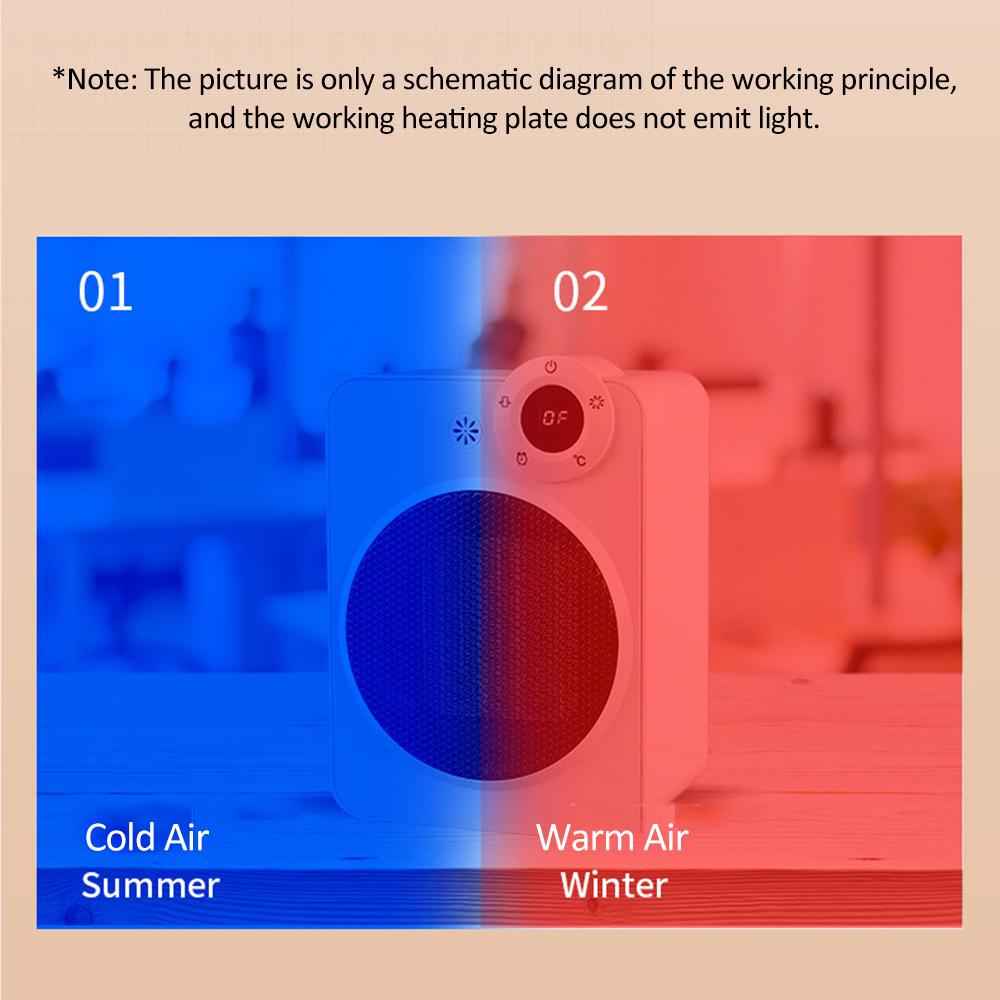 *Note: The picture is only a schematic diagram of the working principle, and the working heating plate does not emit light.

01

02

0F

°C

Cold Air
Summer

Warm Air
Winter